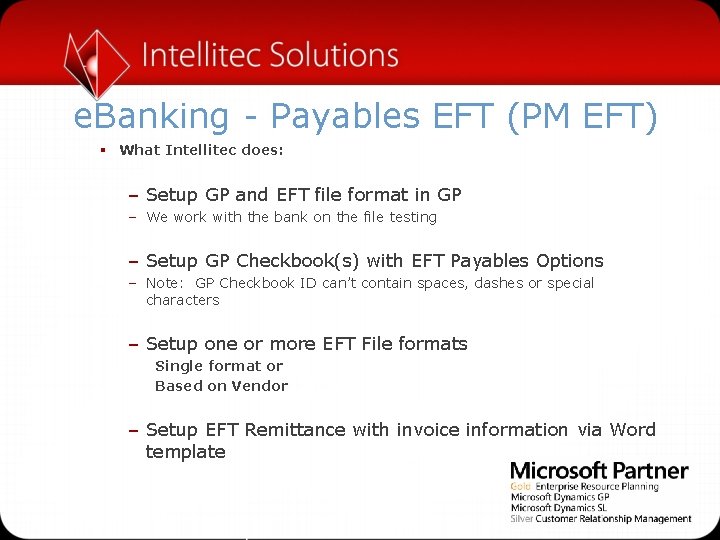 Intellitec Solutions

eBanking - Payables EFT (PM EFT)

▪ What Intellitec does:

– Setup GP and EFT file format in GP
– We work with the bank on the file testing

– Setup GP Checkbook(s) with EFT Payables Options
– Note: GP Checkbook ID can't contain spaces, dashes or special characters

– Setup one or more EFT File formats
Single format or
Based on Vendor

– Setup EFT Remittance with invoice information via Word template

Microsoft Partner
Gold Enterprise Resource Planning
Microsoft Dynamics GP
Microsoft Dynamics SL
Silver Customer Relationship Management